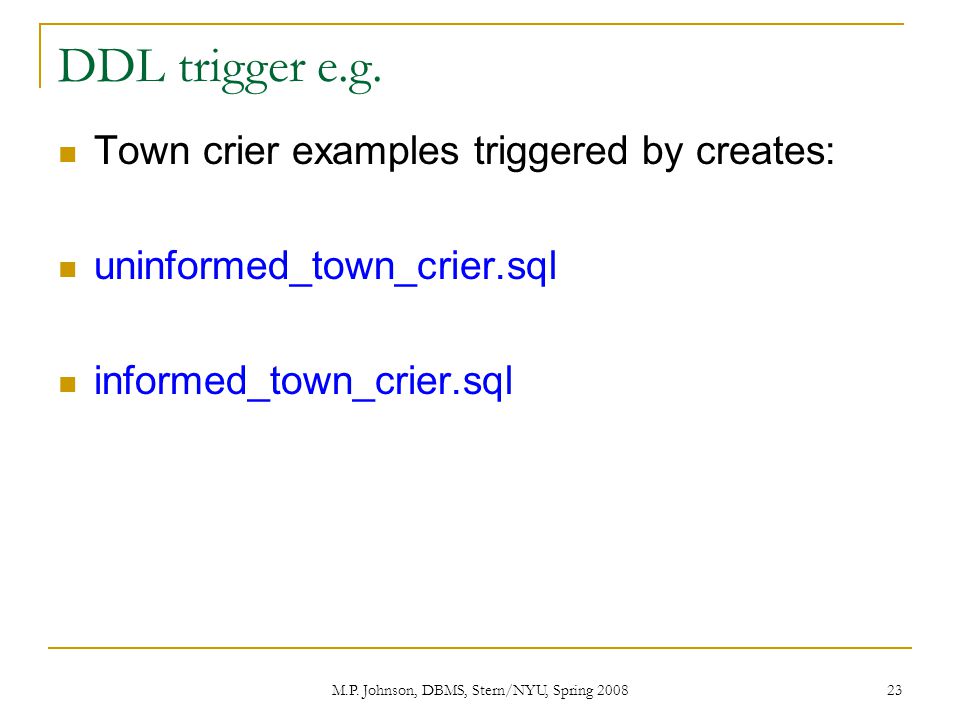 DDL trigger e.g.

Town crier examples triggered by creates:

uninformed_town_crier.sql

informed_town_crier.sql

M.P. Johnson, DBMS, Stern/NYU, Spring 2008

23